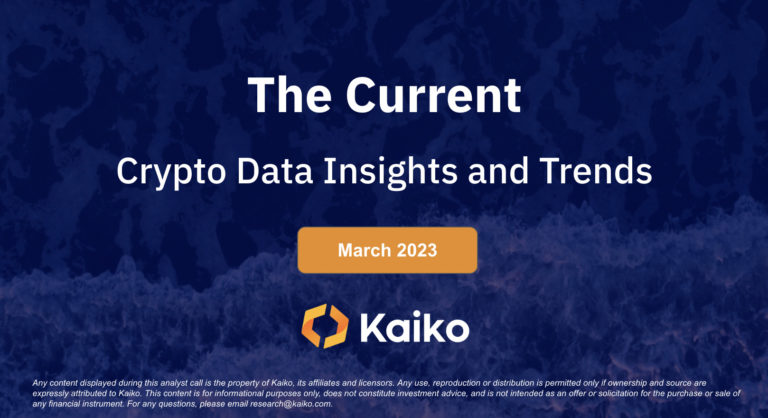 The Current

Crypto Data Insights and Trends

March 2023

Kaiko

Any content displayed during this analyst call is the property of Kaiko, its affiliates and licensors. Any use, reproduction or distribution is permitted only if ownership and source are expressly attributed to Kaiko. This content is for informational purposes only, does not constitute investment advice, and is not intended as an offer or solicitation for the purchase or sale of any financial instrument. For any questions, please email research@kaiko.com.